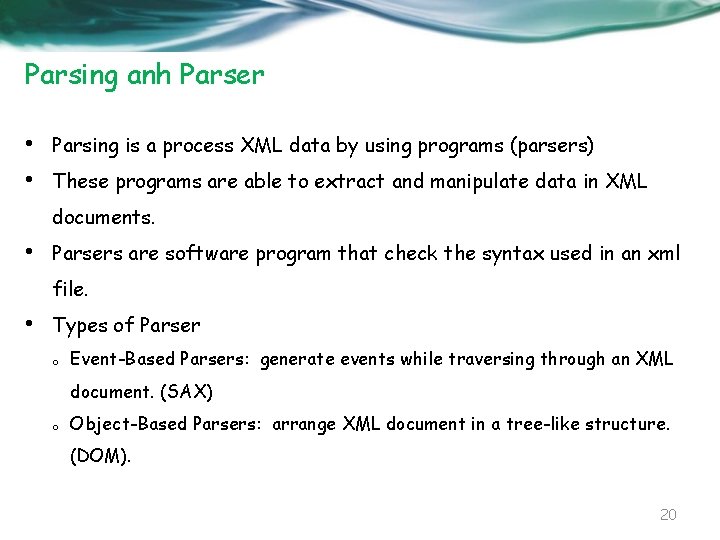 Parsing anh Parser

• Parsing is a process XML data by using programs (parsers)

• These programs are able to extract and manipulate data in XML documents.

• Parsers are software program that check the syntax used in an xml file.

• Types of Parser

o Event-Based Parsers: generate events while traversing through an XML document. (SAX)

o Object-Based Parsers: arrange XML document in a tree-like structure. (DOM).

20